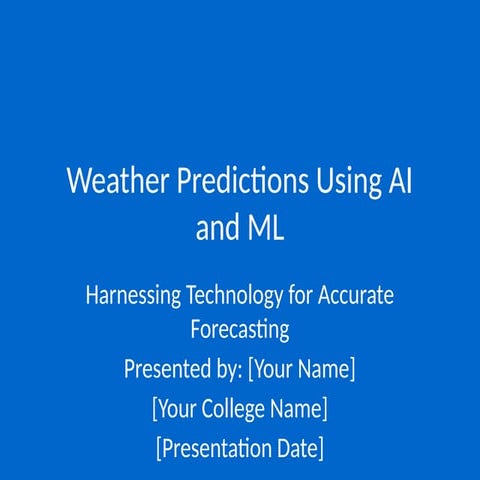 Weather Predictions Using AI and ML

Harnessing Technology for Accurate Forecasting

Presented by: [Your Name]

[Your College Name]

[Presentation Date]